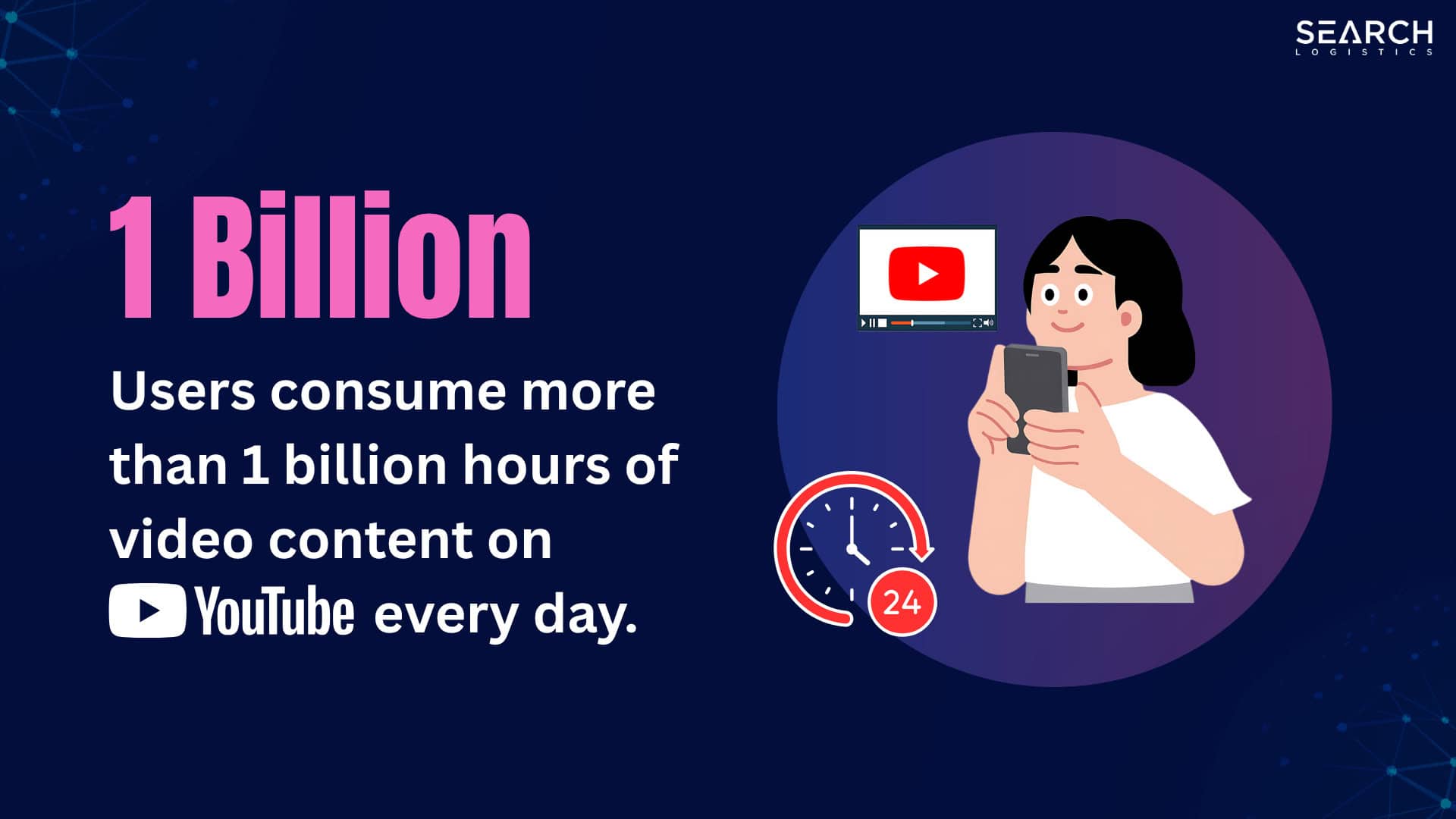 SEARCH
LOGISTICS

1 Billion

Users consume more than 1 billion hours of video content on YouTube every day.

24